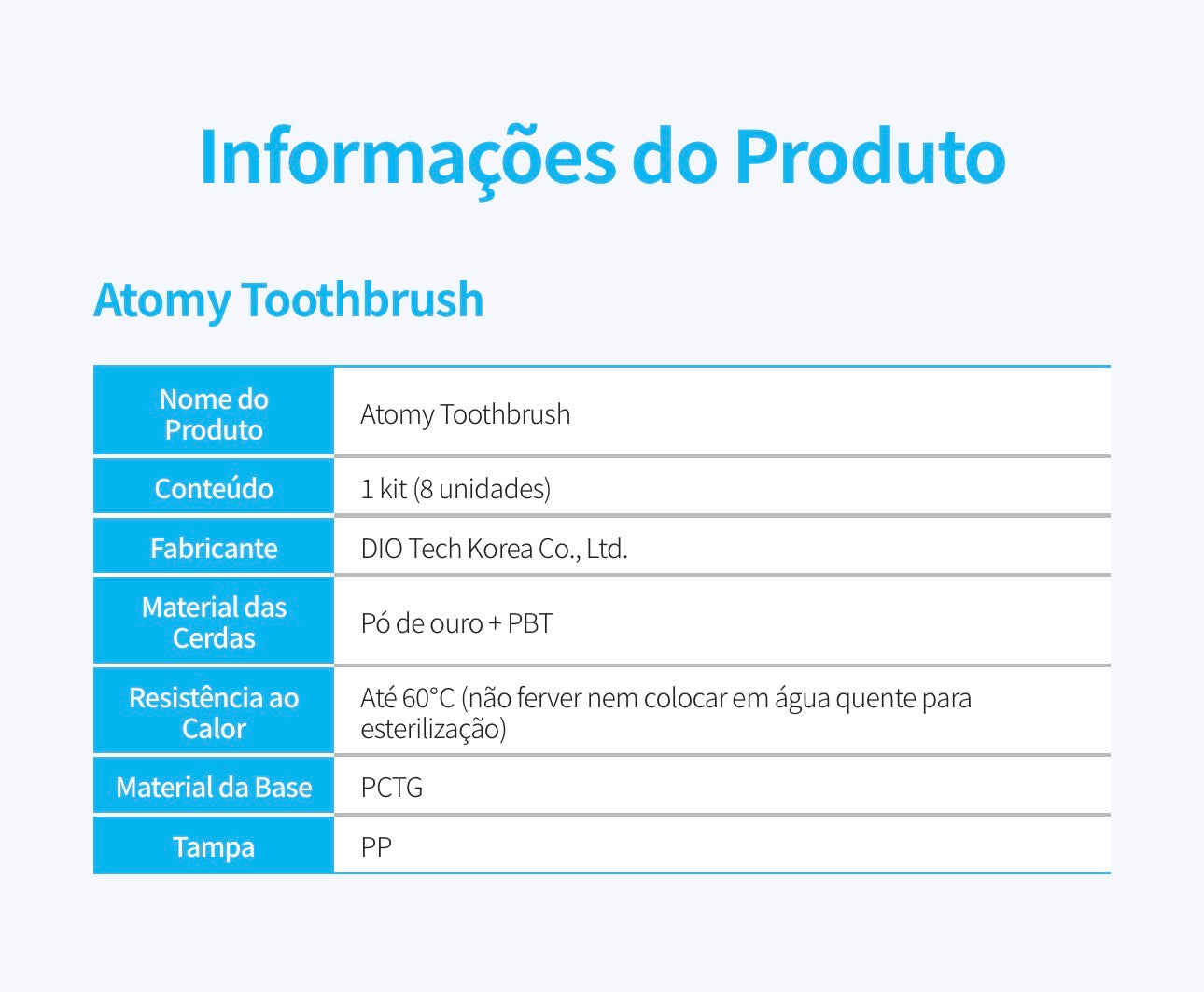 Informações do Produto

Atomy Toothbrush

| Nome do Produto | Atomy Toothbrush |
|---|---|
| Conteúdo | 1 kit (8 unidades) |
| Fabricante | DIO Tech Korea Co., Ltd. |
| Material das Cerdas | Pó de ouro + PBT |
| Resistência ao Calor | Até 60°C (não ferver nem colocar em água quente para esterilização) |
| Material da Base | PCTG |
| Tampa | PP |